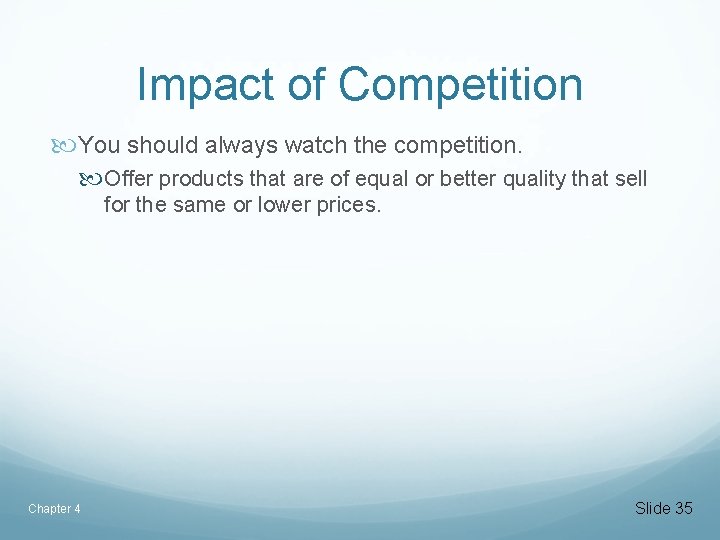 Impact of Competition

You should always watch the competition.

Offer products that are of equal or better quality that sell for the same or lower prices.

Chapter 4

Slide 35